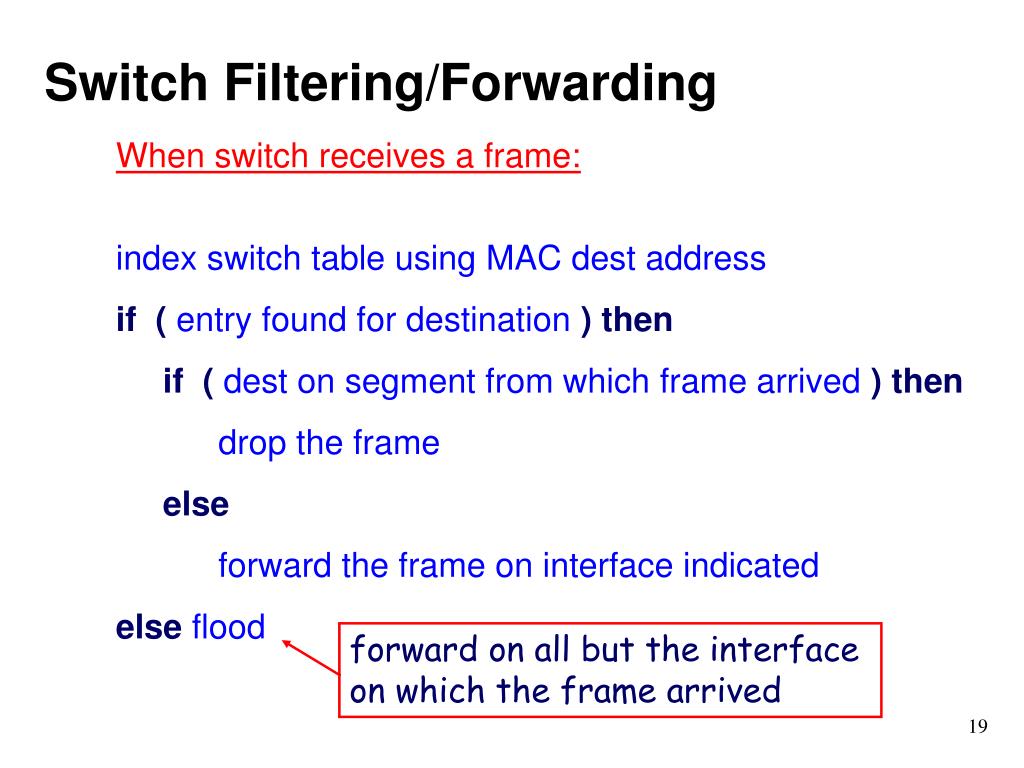 Switch Filtering/Forwarding

When switch receives a frame:

index switch table using MAC dest address

if ( entry found for destination ) then

if ( dest on segment from which frame arrived ) then

drop the frame

else

forward the frame on interface indicated

else flood

forward on all but the interface on which the frame arrived

19